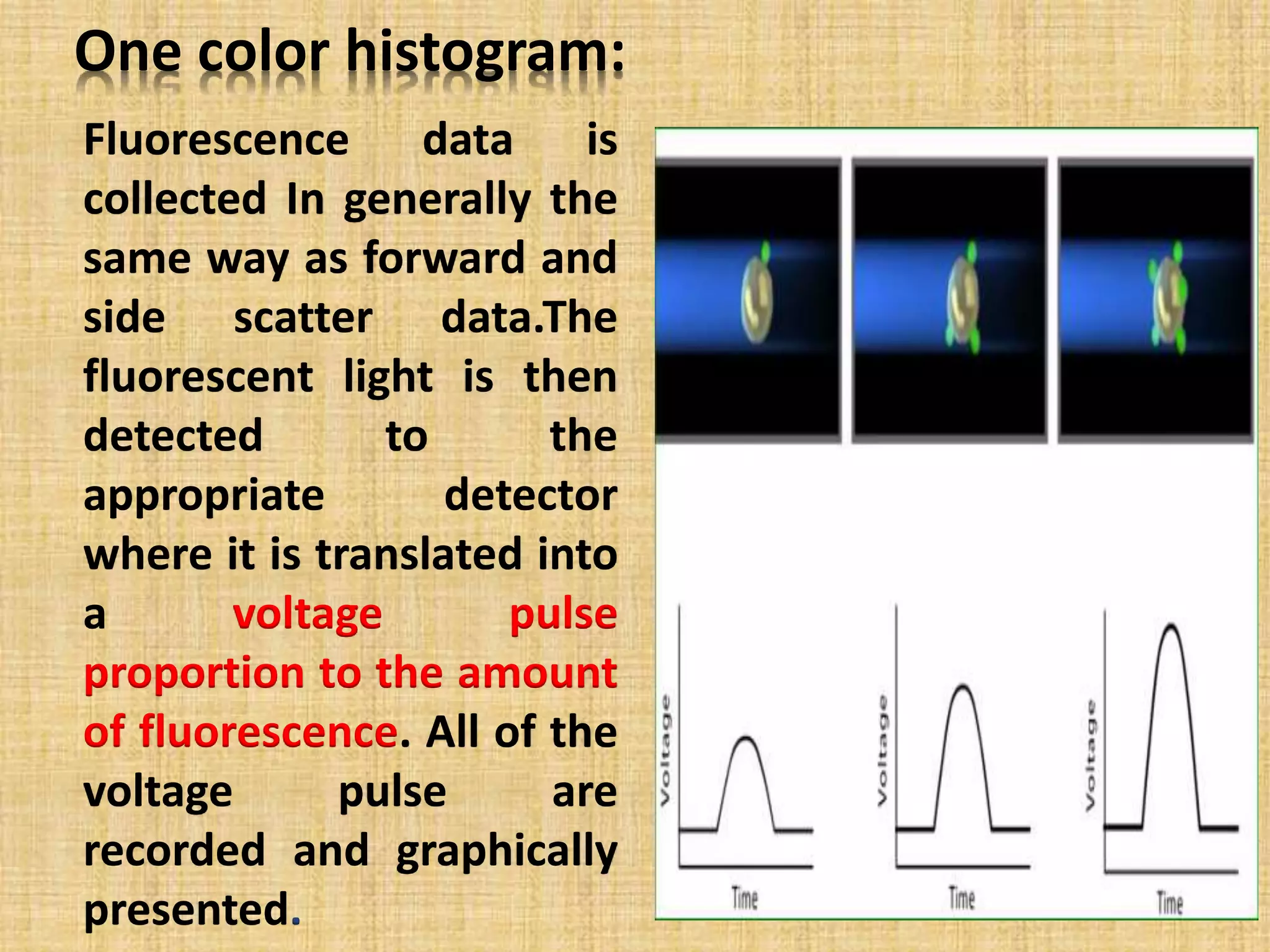 One color histogram:

Fluorescence data is collected In generally the same way as forward and side scatter data.The fluorescent light is then detected to the appropriate detector where it is translated into a voltage pulse proportion to the amount of fluorescence. All of the voltage pulse are recorded and graphically presented.

Voltage
Time
Voltage
Time
Voltage
Time